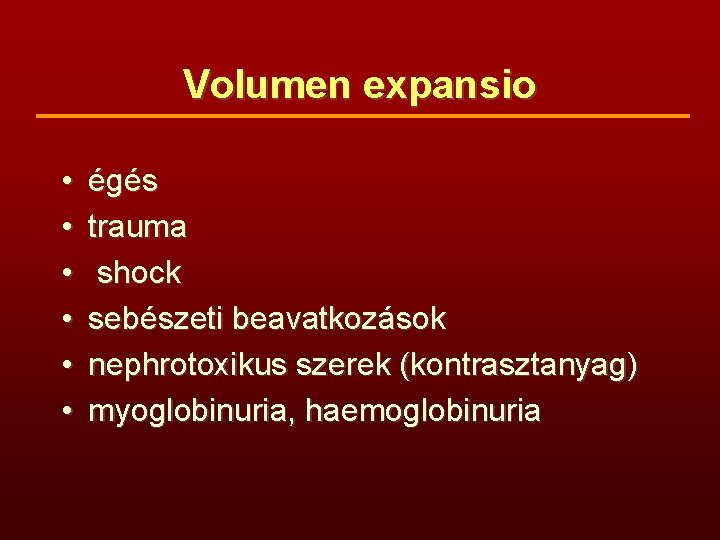 Volumen expansio

• égés
• trauma
• shock
• sebészeti beavatkozások
• nephrotoxikus szerek (kontrasztanyag)
• myoglobinuria, haemoglobinuria